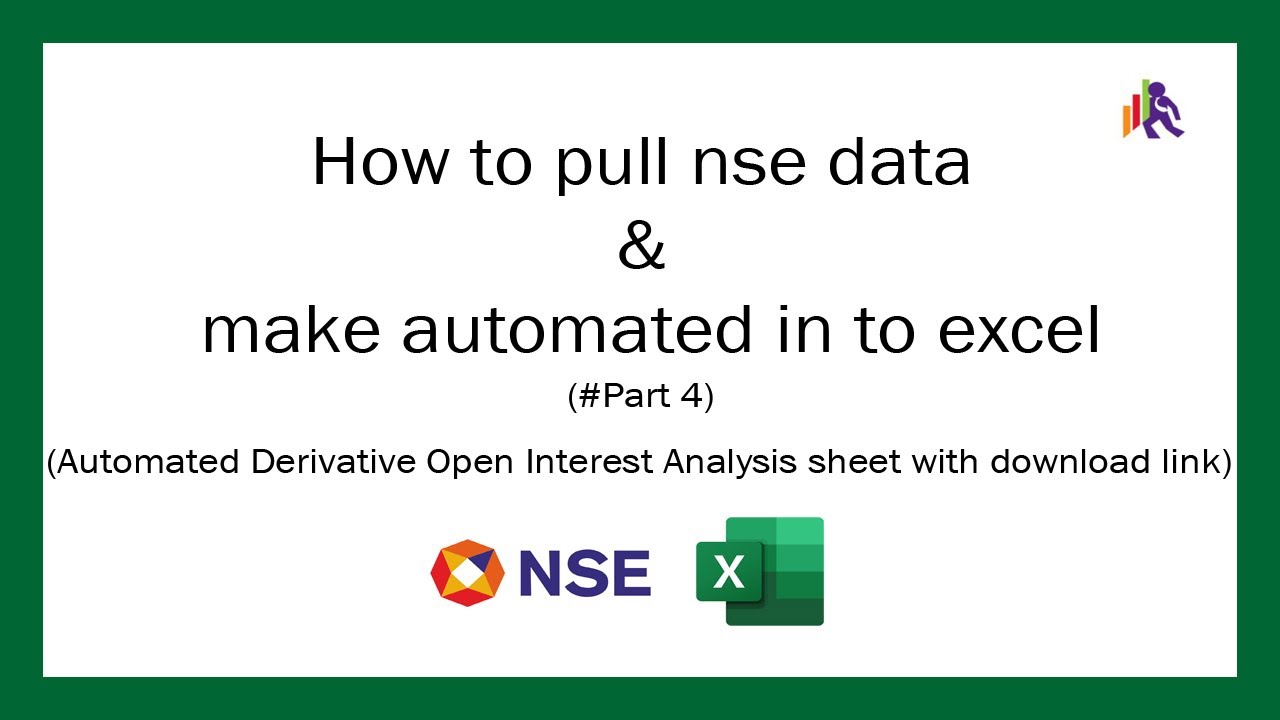 How to pull nse data
&
make automated in to excel
(#Part 4)
(Automated Derivative Open Interest Analysis sheet with download link)

NSE
X